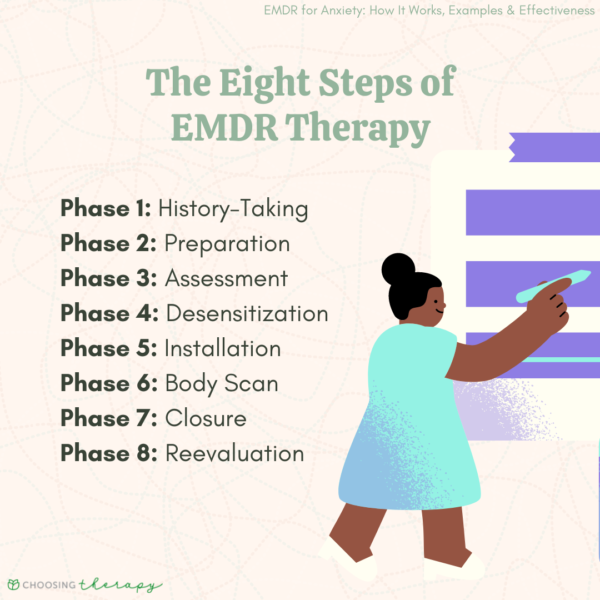 EMDR for Anxiety: How It Works, Examples & Effectiveness

The Eight Steps of EMDR Therapy

Phase 1: History-Taking
Phase 2: Preparation
Phase 3: Assessment
Phase 4: Desensitization
Phase 5: Installation
Phase 6: Body Scan
Phase 7: Closure
Phase 8: Reevaluation

CHOOSING therapy